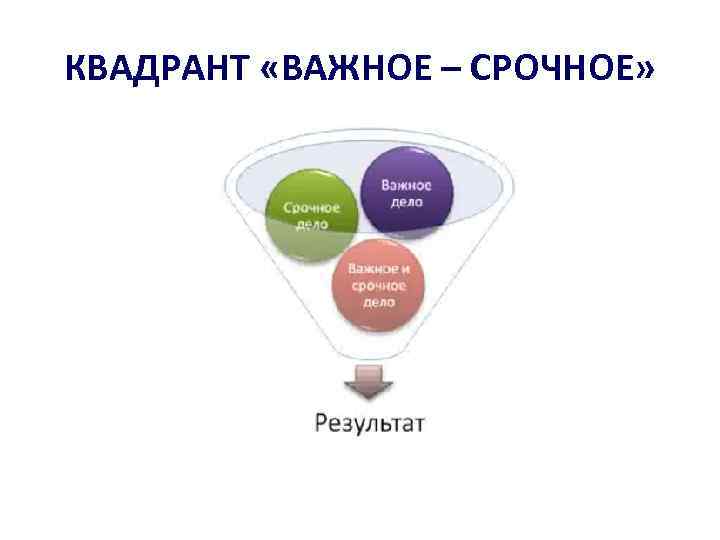 КВАДРАНТ «ВАЖНОЕ – СРОЧНОЕ»

Срочное дело

Важное дело

Важное и срочное дело

Результат